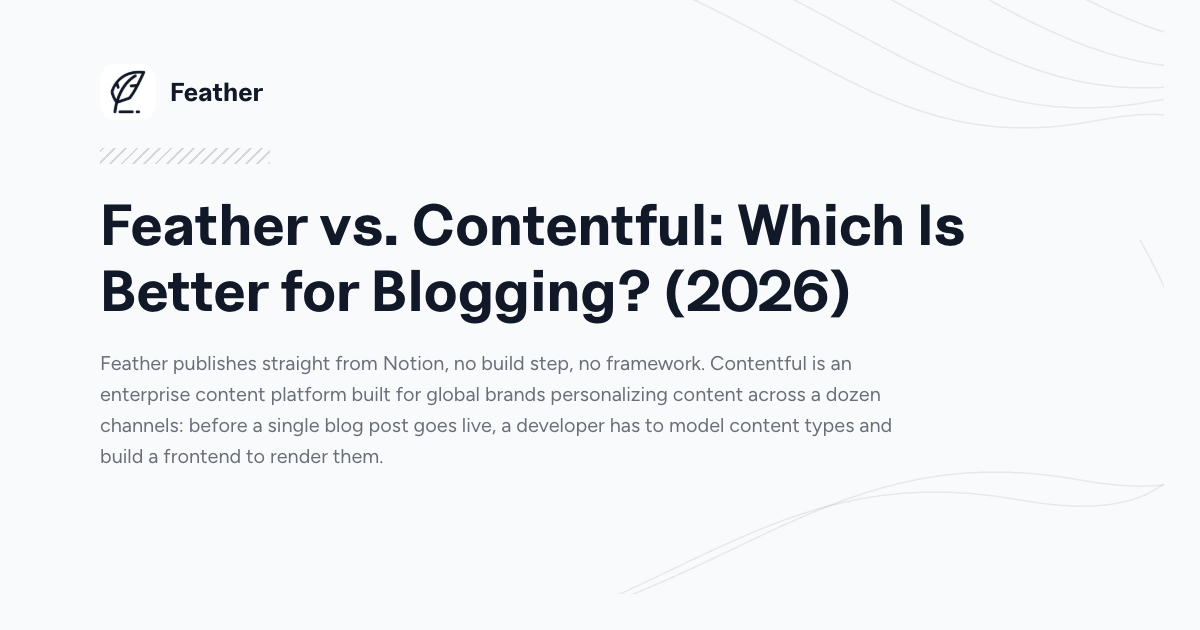 Feather

Feather vs. Contentful: Which Is Better for Blogging? (2026)

Feather publishes straight from Notion, no build step, no framework. Contentful is an enterprise content platform built for global brands personalizing content across a dozen channels: before a single blog post goes live, a developer has to model content types and build a frontend to render them.